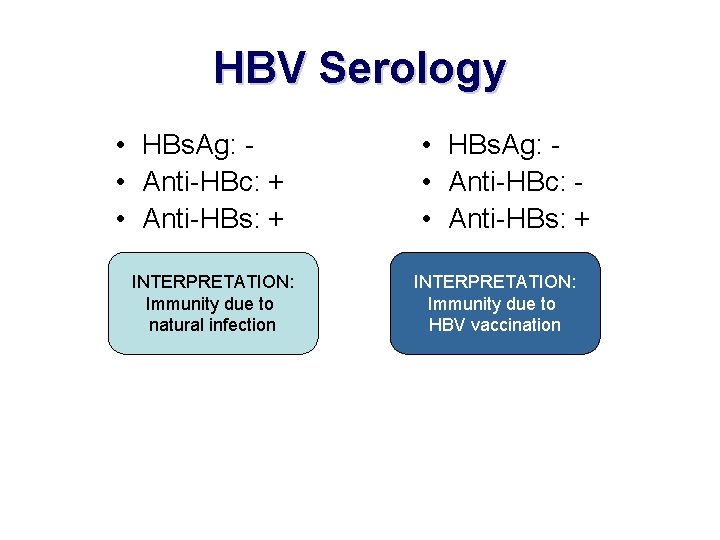 HBV Serology

• HBsAg: -
• Anti-HBc: +
• Anti-HBs: +

INTERPRETATION:
Immunity due to natural infection

• HBsAg: -
• Anti-HBc: -
• Anti-HBs: +

INTERPRETATION:
Immunity due to HBV vaccination